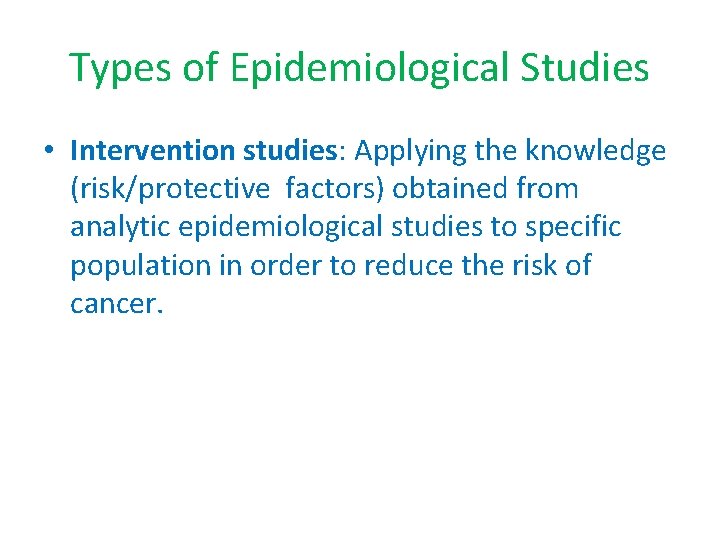 Types of Epidemiological Studies

• Intervention studies: Applying the knowledge (risk/protective factors) obtained from analytic epidemiological studies to specific population in order to reduce the risk of cancer.